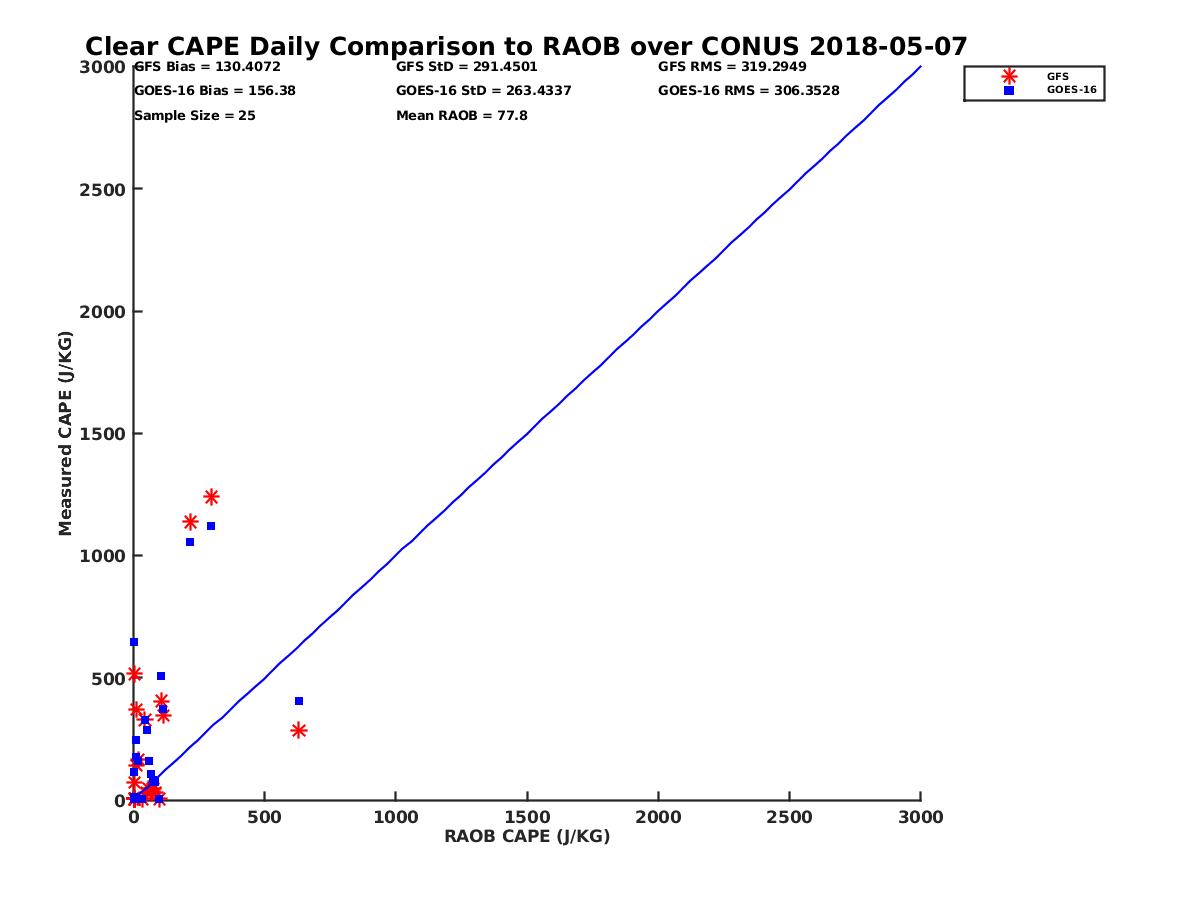 Clear CAPE Daily Comparison to RAOB over CONUS 2018-05-07

GFS Bias = 130.4072
GOES-16 Bias = 156.38
Sample Size = 25

GFS StD = 291.4501
GOES-16 StD = 263.4337
Mean RAOB = 77.8

GFS RMS = 319.2949
GOES-16 RMS = 306.3528

GFS
GOES-16

Measured CAPE (J/KG)

3000
2500
2000
1500
1000
500
0

0
500
1000
1500
2000
2500
3000

RAOB CAPE (J/KG)